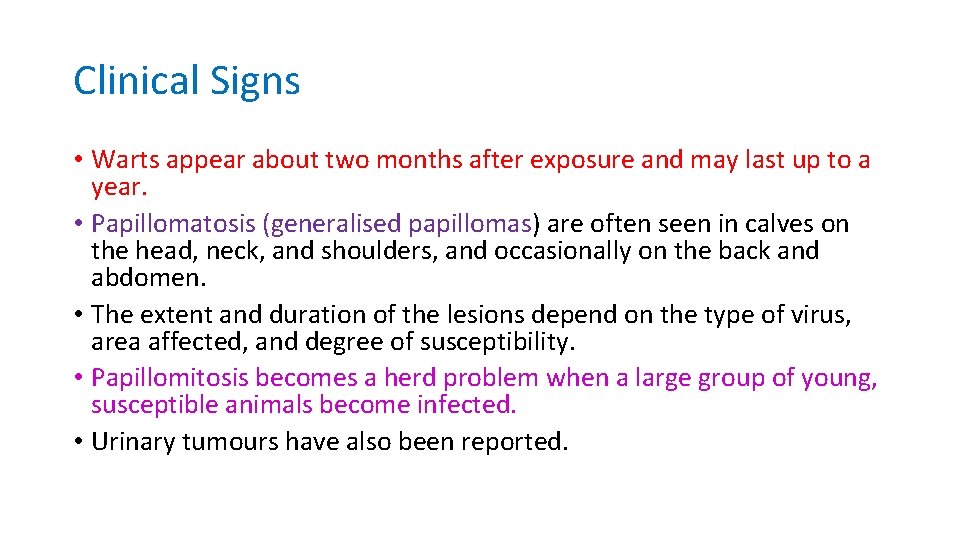 Clinical Signs

• Warts appear about two months after exposure and may last up to a year.
• Papillomatosis (generalised papillomas) are often seen in calves on the head, neck, and shoulders, and occasionally on the back and abdomen.
• The extent and duration of the lesions depend on the type of virus, area affected, and degree of susceptibility.
• Papillomitosis becomes a herd problem when a large group of young, susceptible animals become infected.
• Urinary tumours have also been reported.